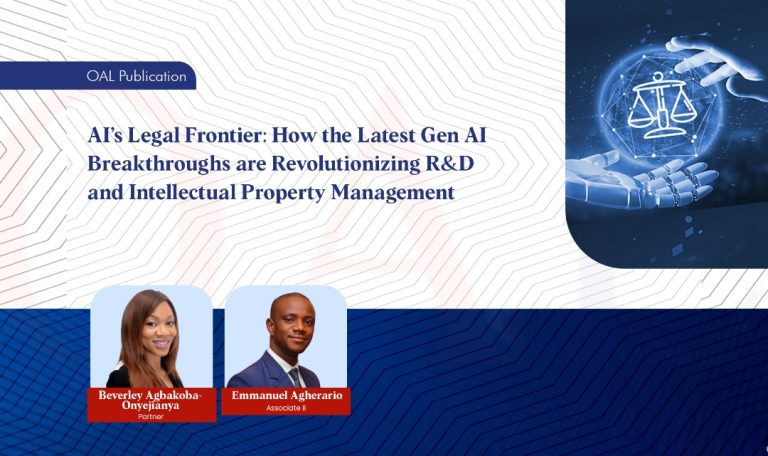 OAL Publication

AI's Legal Frontier: How the Latest Gen AI Breakthroughs are Revolutionizing R&D and Intellectual Property Management

Beverley Agbakoba-Onyejianya
Partner

Emmanuel Agherario
Associate II